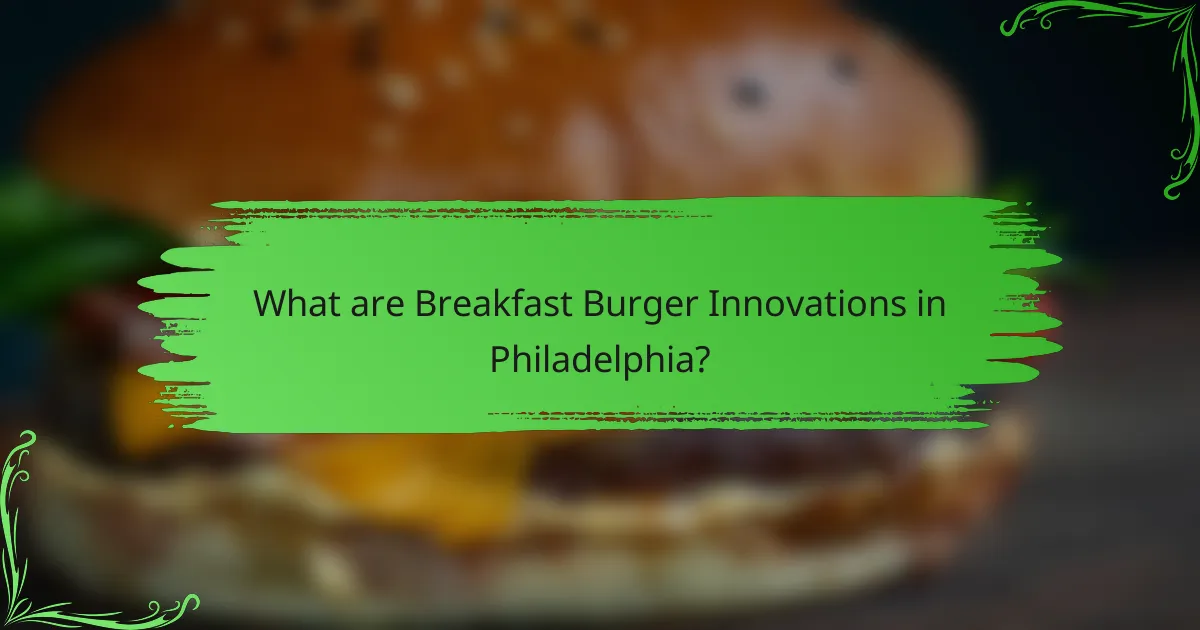 What are Breakfast Burger Innovations in Philadelphia?